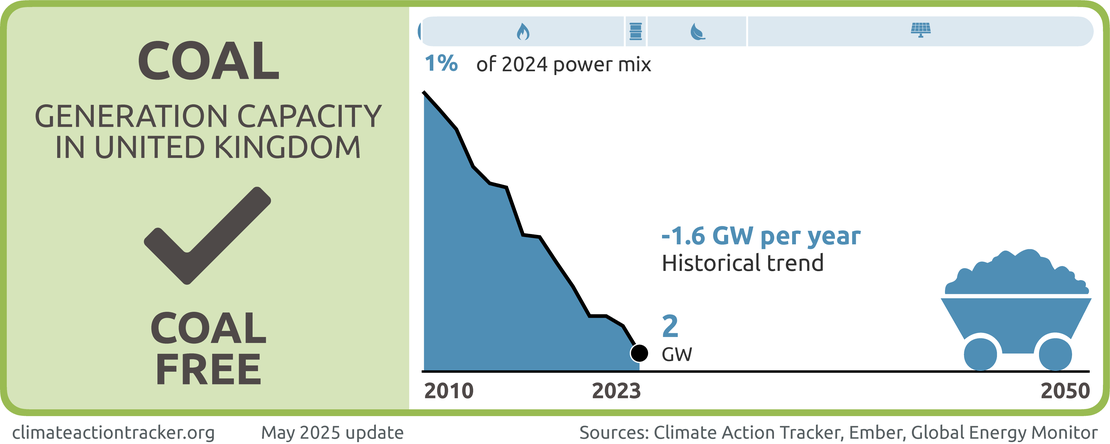 COAL

GENERATION CAPACITY IN UNITED KINGDOM

COAL FREE

1% of 2024 power mix

-1.6 GW per year
Historical trend

2
GW

2010

2023

2050

climateactiontracker.org May 2025 update Sources: Climate Action Tracker, Ember, Global Energy Monitor